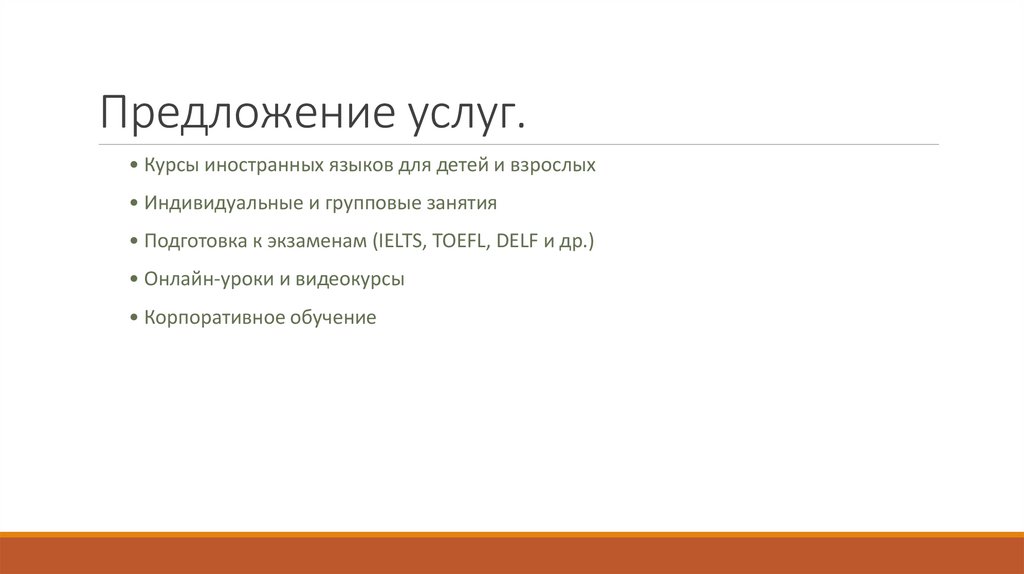 Предложение услуг.

• Курсы иностранных языков для детей и взрослых

• Индивидуальные и групповые занятия

• Подготовка к экзаменам (IELTS, TOEFL, DELF и др.)

• Онлайн-уроки и видеокурсы

• Корпоративное обучение